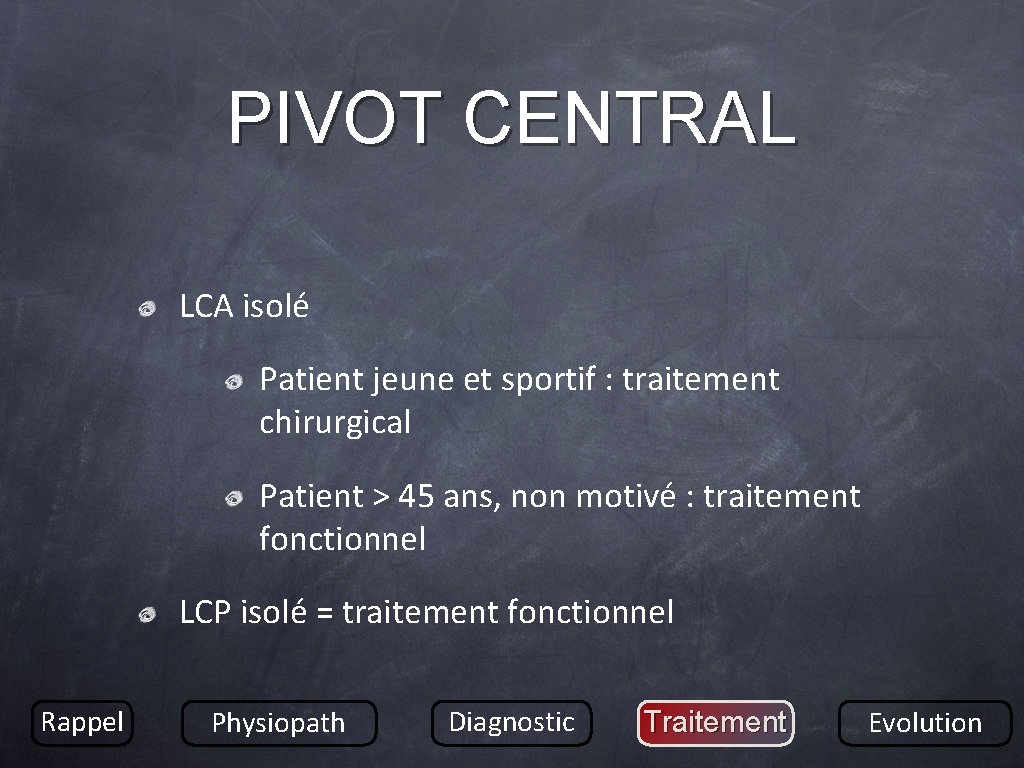 PIVOT CENTRAL

LCA isolé

Patient jeune et sportif : traitement chirurgical

Patient > 45 ans, non motivé : traitement fonctionnel

LCP isolé = traitement fonctionnel

Rappel

Physiopath

Diagnostic

Traitement

Evolution